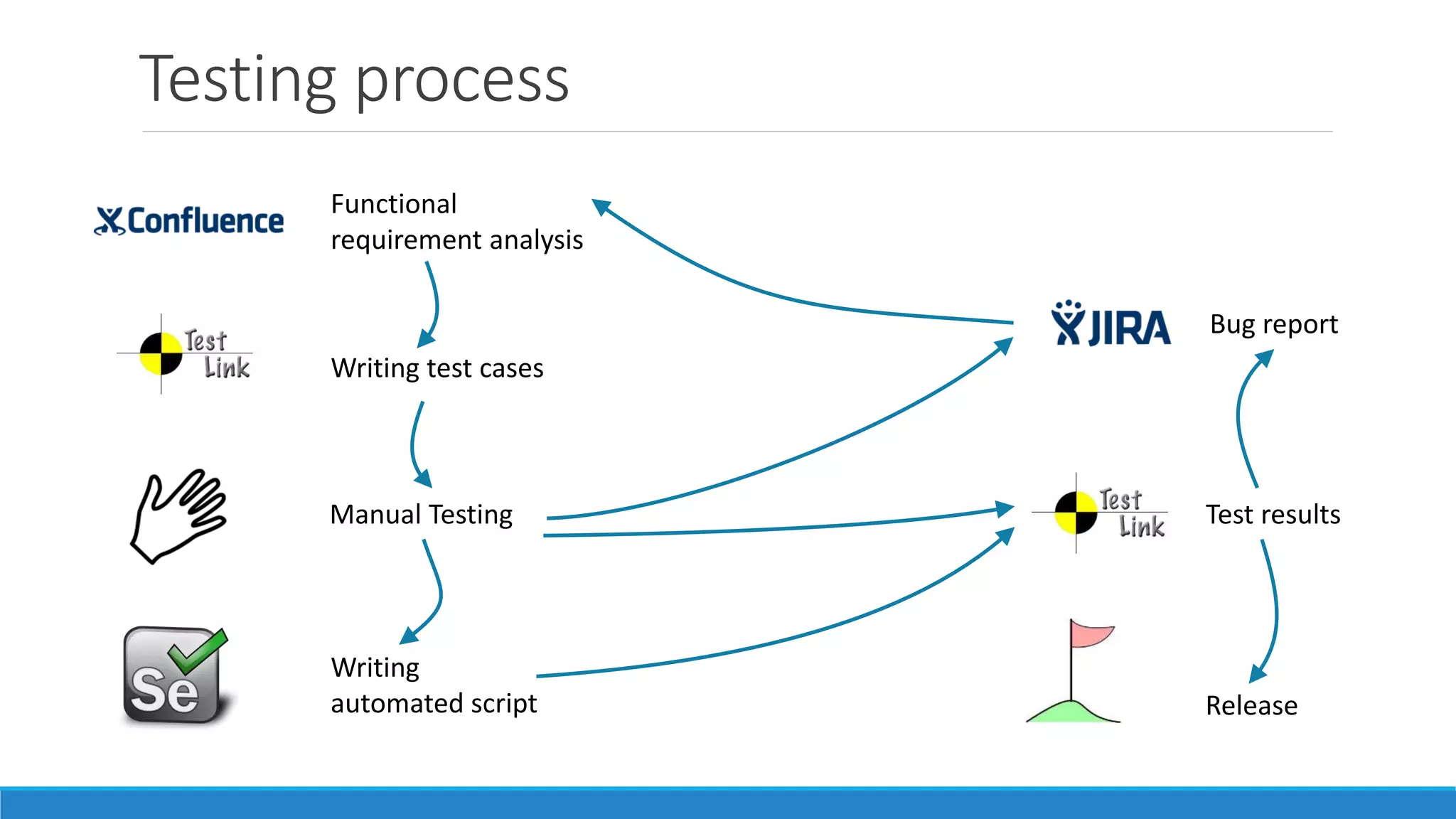 Testing process

Confluence

Functional requirement analysis

Test Link

Writing test cases

Manual Testing

Se

Writing automated script

JIRA

Bug report

Test Link

Test results

Release